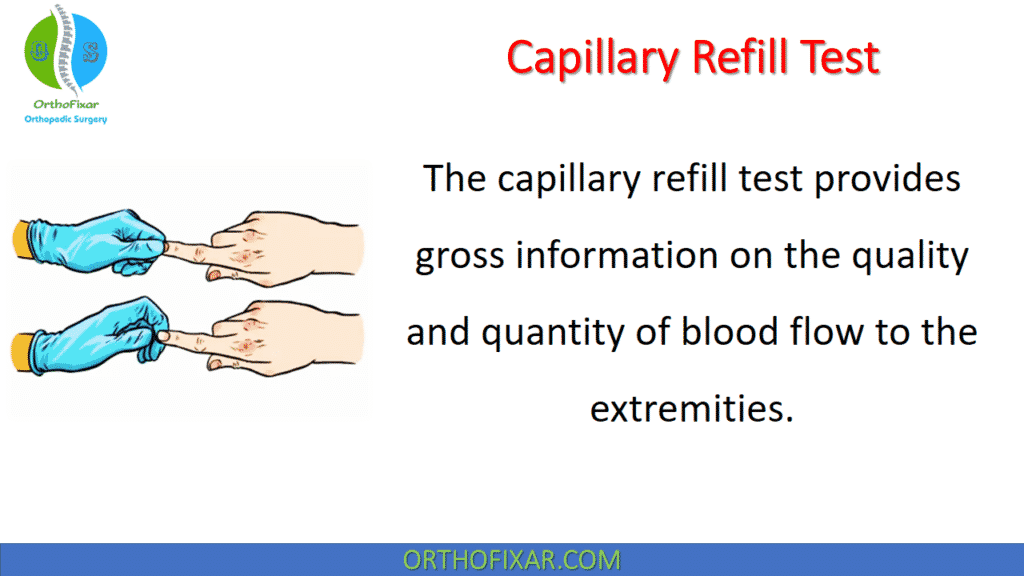 OrthoFixar
Orthopedic Surgery

Capillary Refill Test

The capillary refill test provides gross information on the quality and quantity of blood flow to the extremities.

ORTHOFIXAR.COM